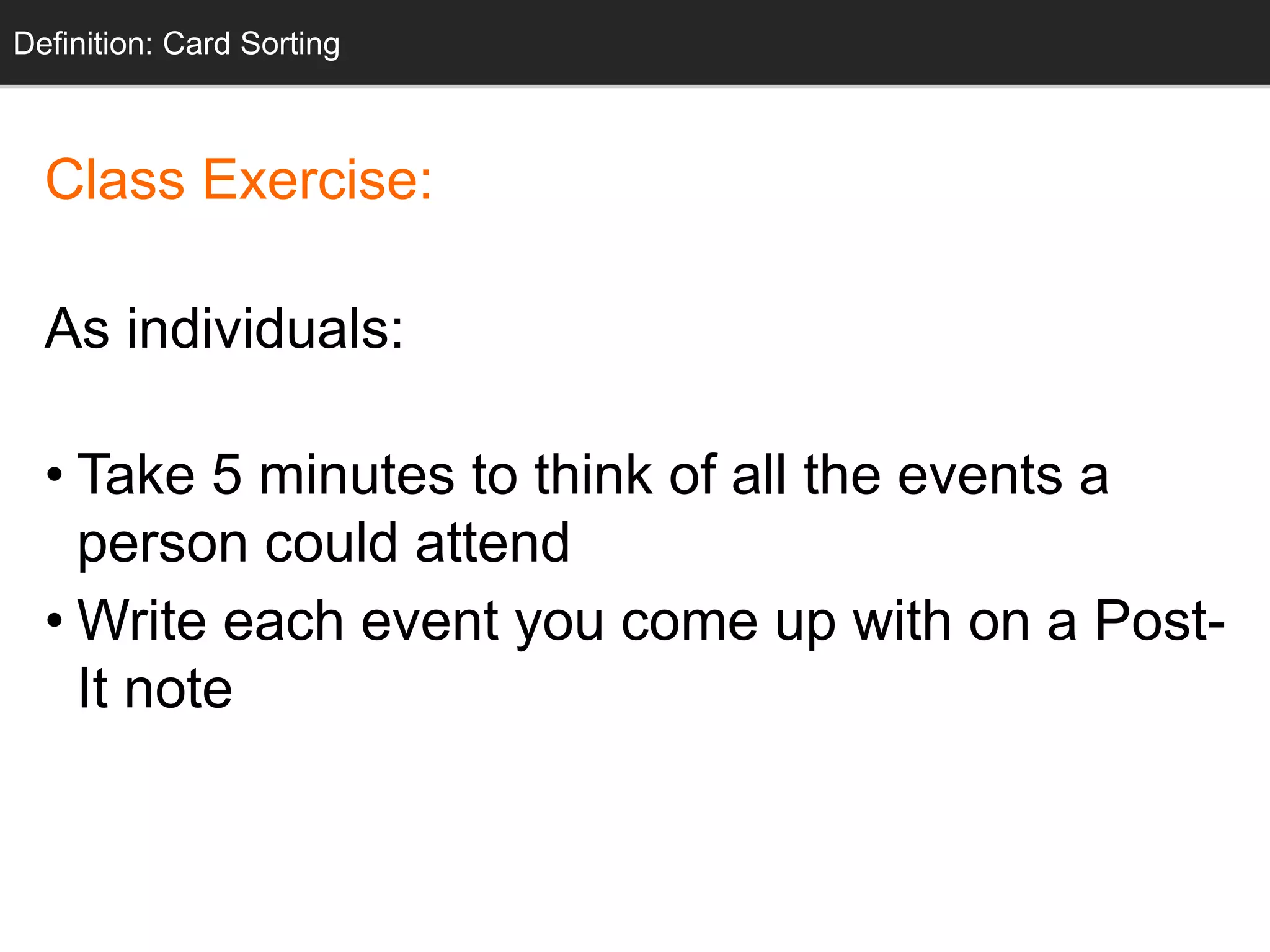 Definition: Card Sorting

Class Exercise:

As individuals:

• Take 5 minutes to think of all the events a person could attend
• Write each event you come up with on a Post-It note